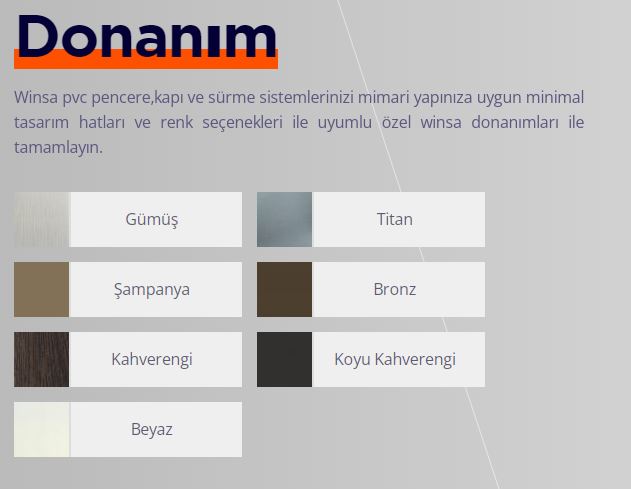 Donanım

Winsa pvc pencere,kapı ve sürme sistemlerinizi mimari yapınıza uygun minimal tasarım hatları ve renk seçenekleri ile uyumlu özel winsa donanımları ile tamamlayın.

Gümüş

Titan

Şampanya

Bronz

Kahverengi

Koyu Kahverengi

Beyaz